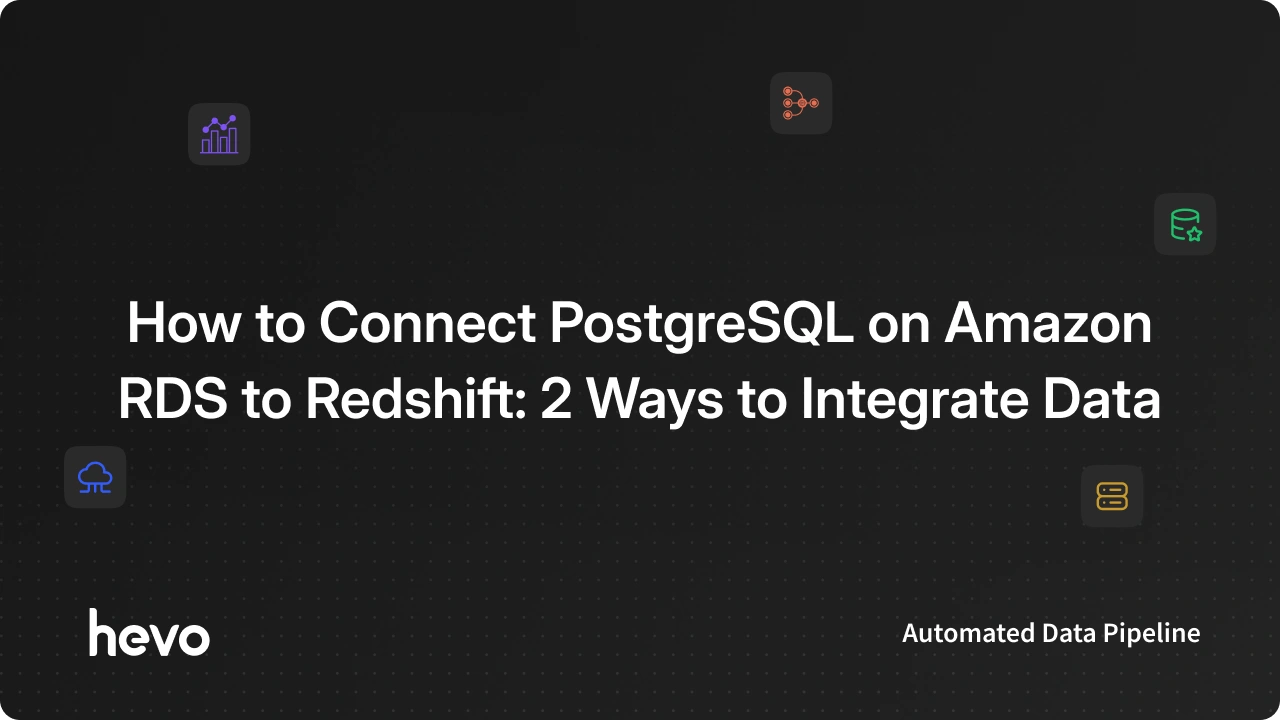 How to Connect PostgreSQL on Amazon RDS to Redshift: 2 Ways to Integrate Data

hevo

Automated Data Pipeline